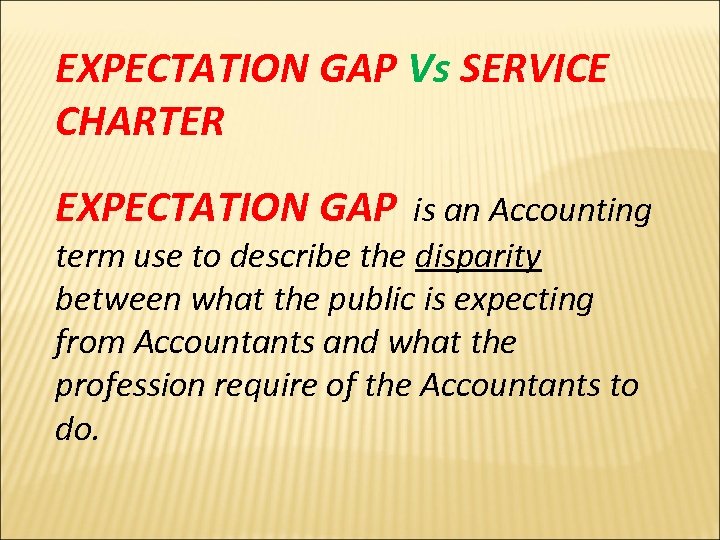 EXPECTATION GAP Vs SERVICE CHARTER

EXPECTATION GAP is an Accounting term use to describe the disparity between what the public is expecting from Accountants and what the profession require of the Accountants to do.